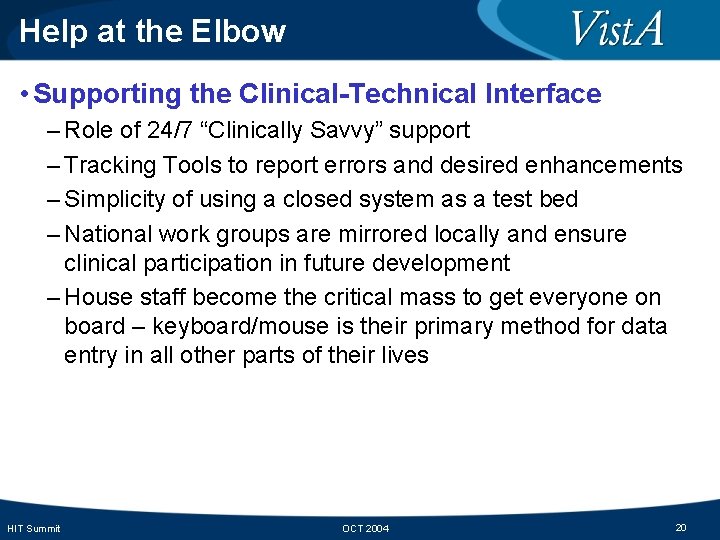 Help at the Elbow

VistA

• Supporting the Clinical-Technical Interface

– Role of 24/7 “Clinically Savvy” support

– Tracking Tools to report errors and desired enhancements

– Simplicity of using a closed system as a test bed

– National work groups are mirrored locally and ensure clinical participation in future development

– House staff become the critical mass to get everyone on board – keyboard/mouse is their primary method for data entry in all other parts of their lives

HIT Summit

OCT 2004

20